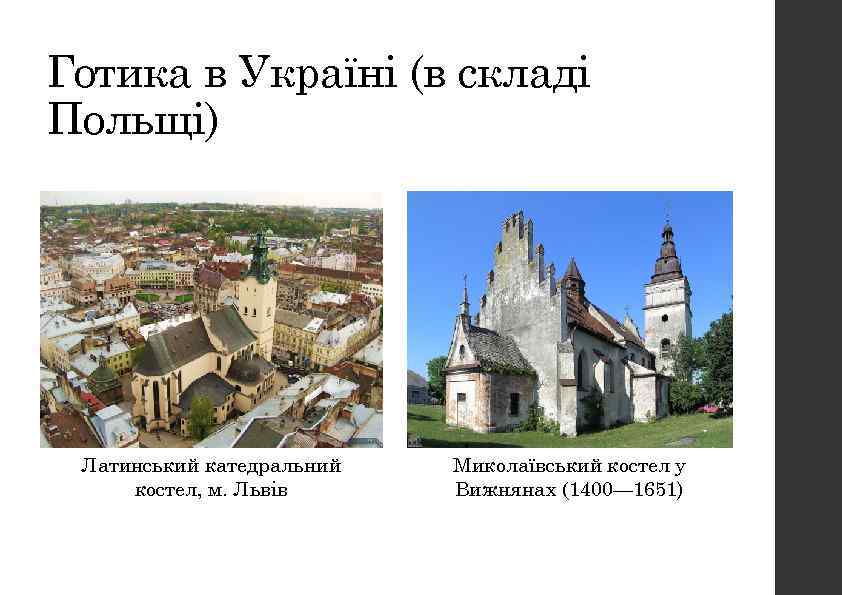 Готика в Україні (в складі Польщі)

Латинський катедральний костел, м. Львів

Миколаївський костел у Вижнянах (1400—1651)